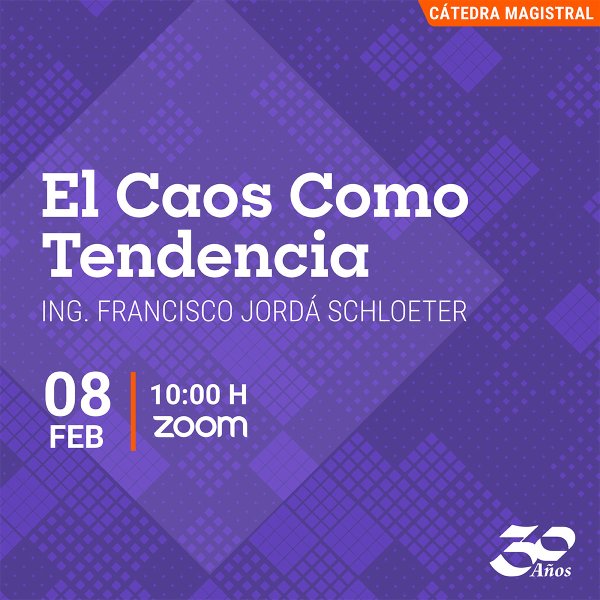 CÁTEDRA MAGISTRAL

El Caos Como Tendencia

ING. FRANCISCO JORDÁ SCHLOETER

08 FEB

10:00 H
zoom

30 Años